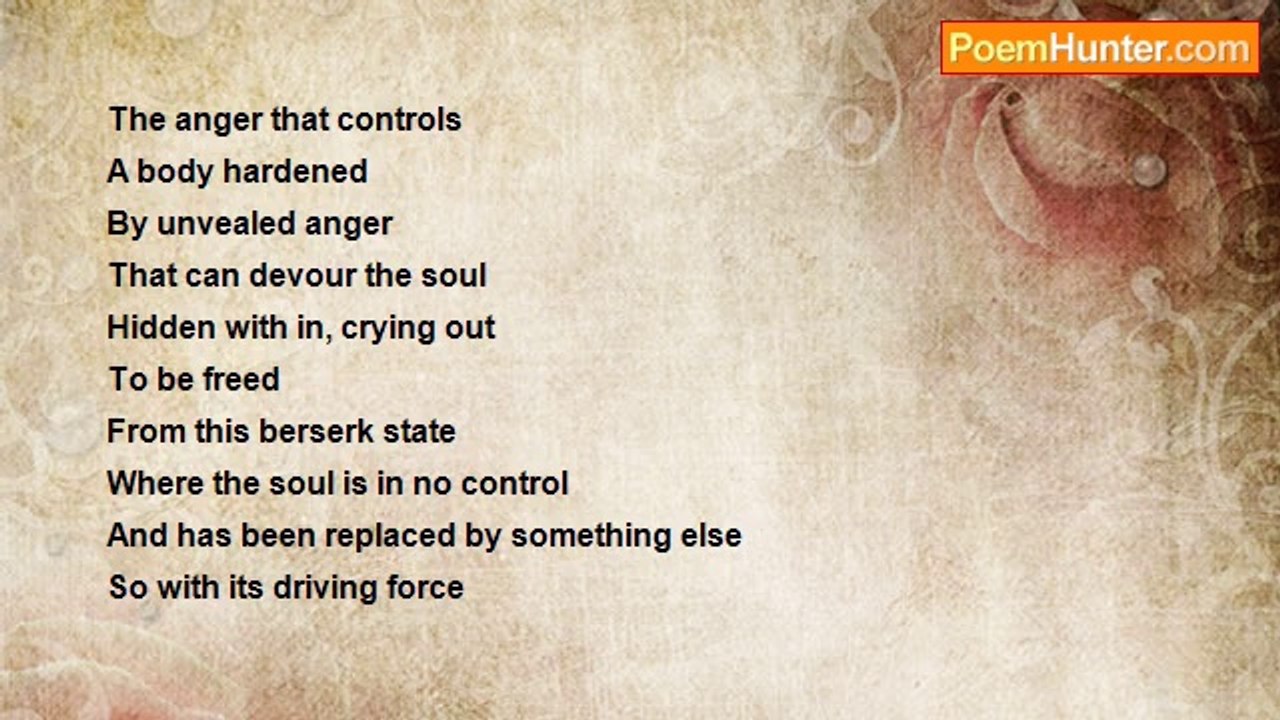 PoemHunter.com

The anger that controls
A body hardened
By unvealed anger
That can devour the soul
Hidden with in, crying out
To be freed
From this berserk state
Where the soul is in no control
And has been replaced by something else
So with its driving force